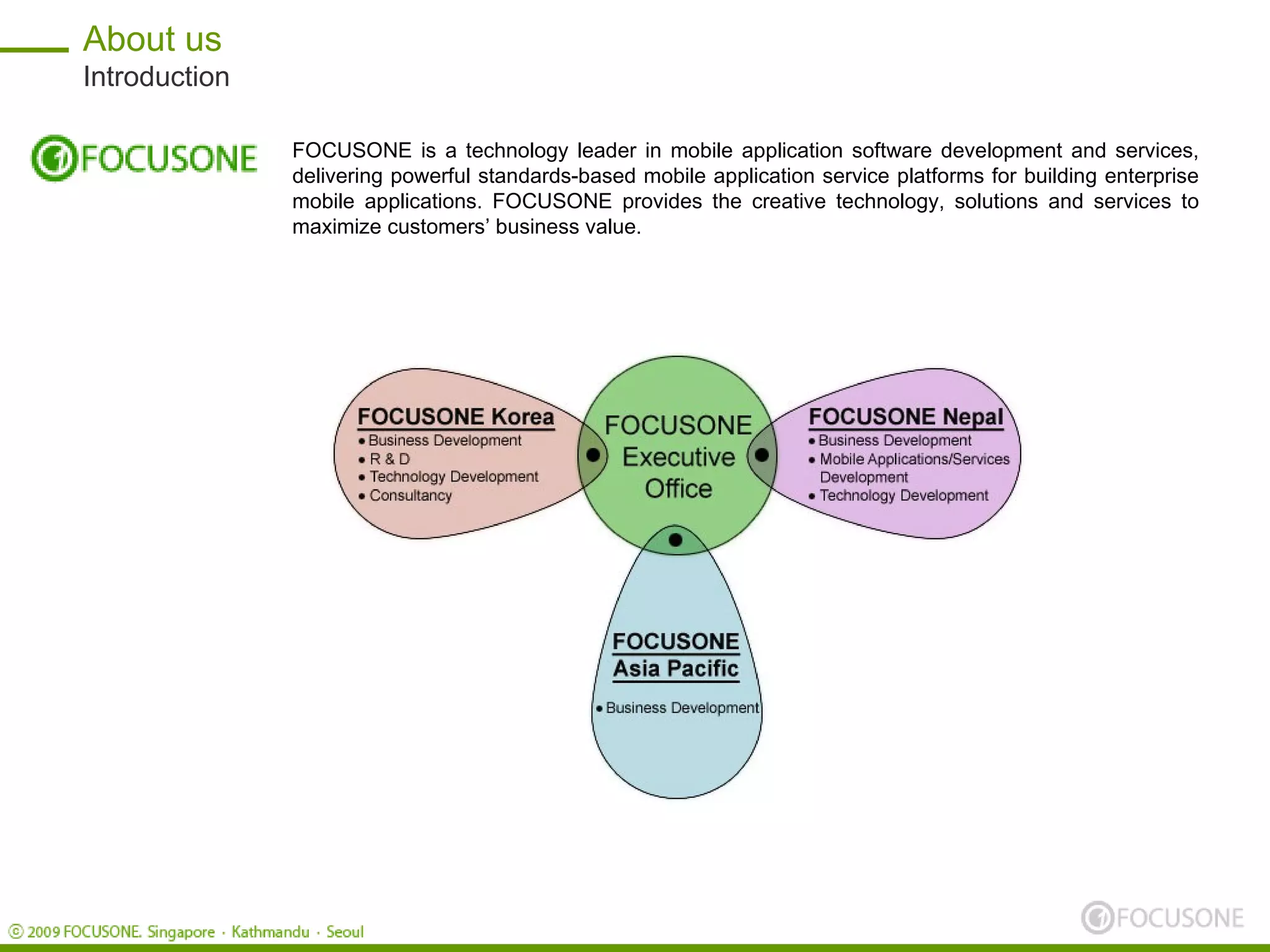 About us
Introduction

FOCUSONE

FOCUSONE is a technology leader in mobile application software development and services, delivering powerful standards-based mobile application service platforms for building enterprise mobile applications. FOCUSONE provides the creative technology, solutions and services to maximize customers' business value.

FOCUSONE Korea
• Business Development
• R & D
• Technology Development
• Consultancy

FOCUSONE Executive Office

FOCUSONE Nepal
• Business Development
• Mobile Applications/Services Development
• Technology Development

FOCUSONE Asia Pacific
• Business Development

© 2009 FOCUSONE. Singapore · Kathmandu · Seoul

FOCUSONE